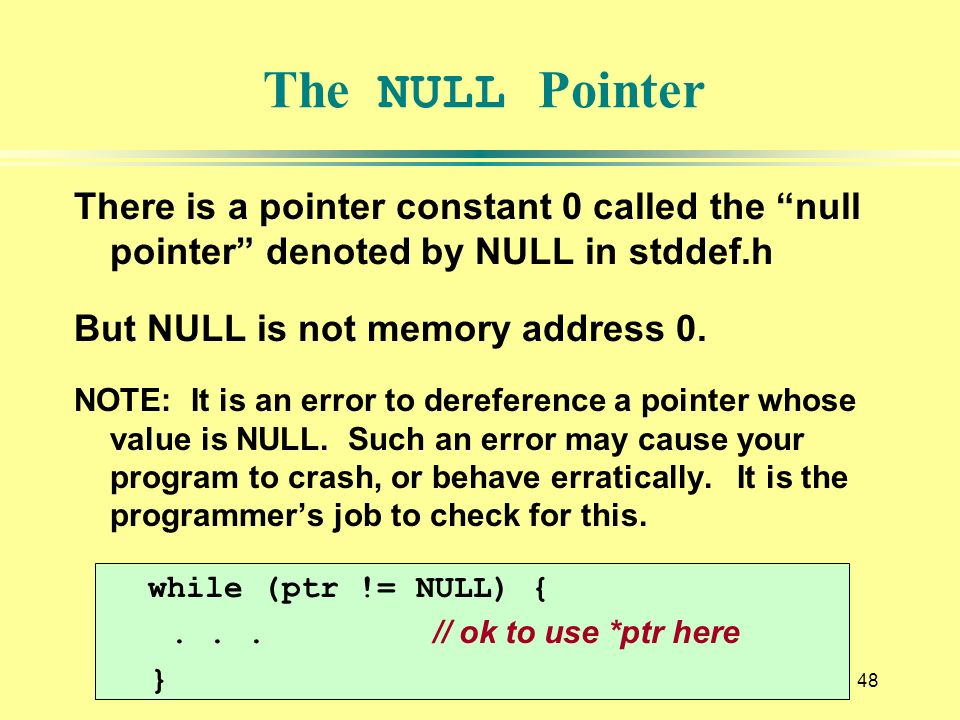 The NULL Pointer

There is a pointer constant 0 called the “null pointer” denoted by NULL in stddef.h

But NULL is not memory address 0.

NOTE: It is an error to dereference a pointer whose value is NULL. Such an error may cause your program to crash, or behave erratically. It is the programmer’s job to check for this.

while (ptr != NULL) {
. . . // ok to use *ptr here
}

48